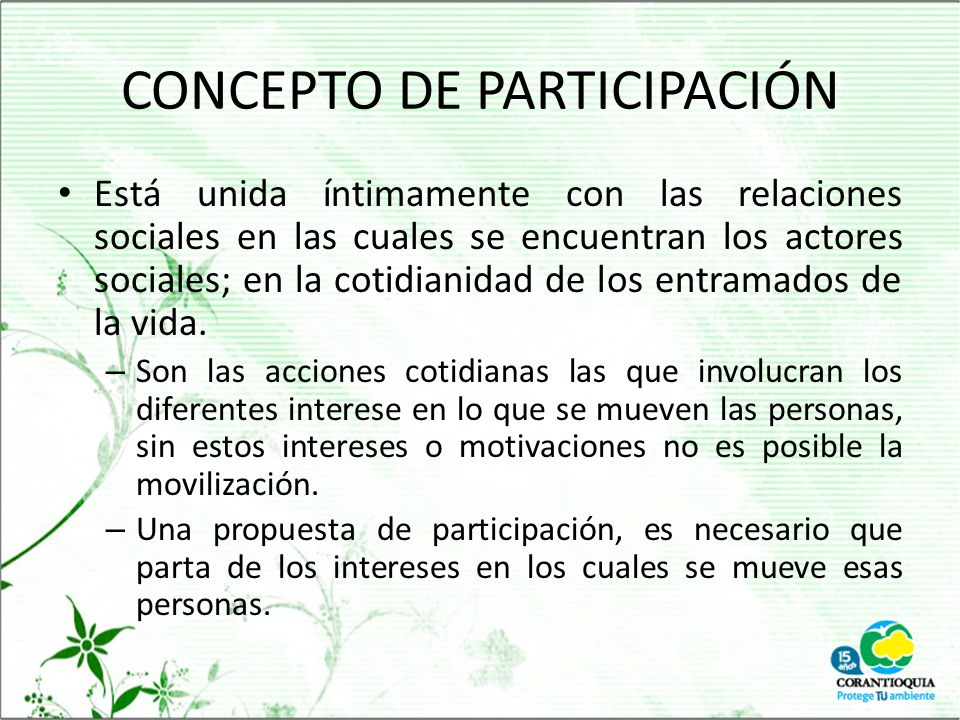 CONCEPTO DE PARTICIPACIÓN

• Está unida íntimamente con las relaciones sociales en las cuales se encuentran los actores sociales; en la cotidianidad de los entramados de la vida.

– Son las acciones cotidianas las que involucran los diferentes interese en lo que se mueven las personas, sin estos intereses o motivaciones no es posible la movilización.

– Una propuesta de participación, es necesario que parta de los intereses en los cuales se mueve esas personas.

15 años
CORANTIOQUIA
Protege TU ambiente